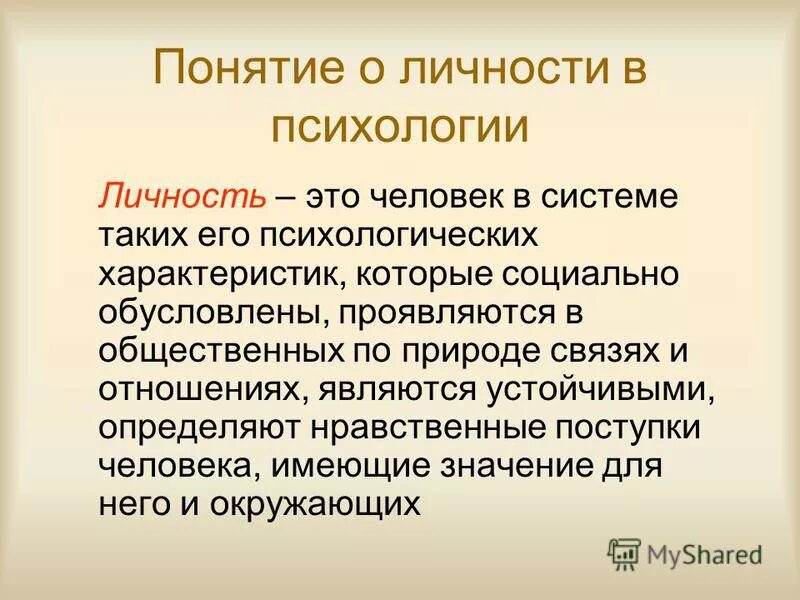 Понятие о личности в психологии

Личность – это человек в системе таких его психологических характеристик, которые социально обусловлены, проявляются в общественных по природе связях и отношениях, являются устойчивыми, определяют нравственные поступки человека, имеющие значение для него и окружающих

MyShared